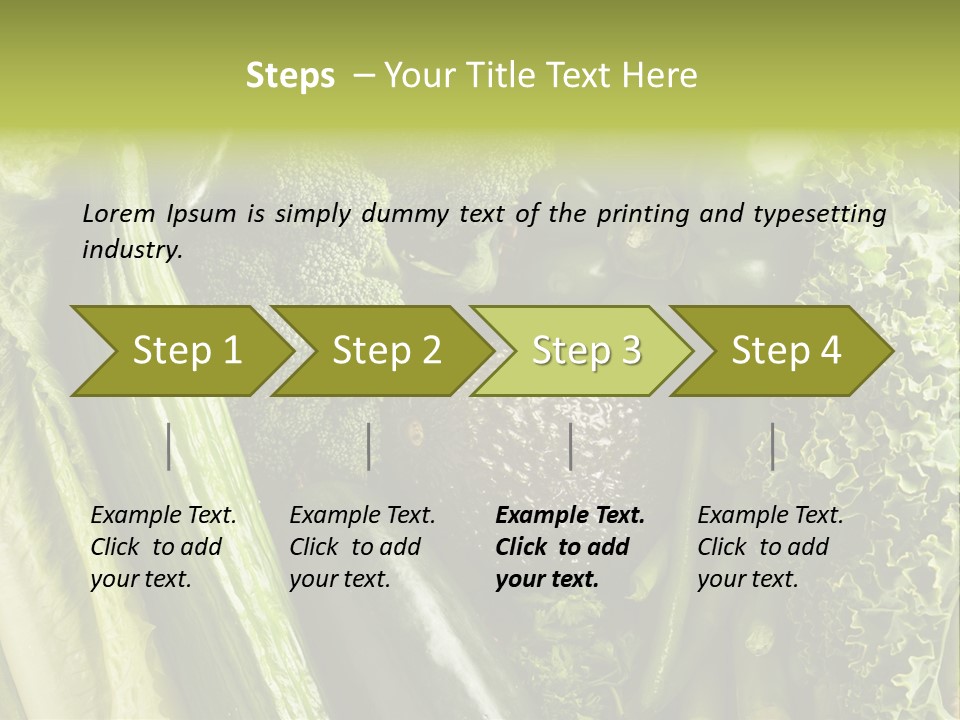 Steps – Your Title Text Here

Lorem Ipsum is simply dummy text of the printing and typesetting industry.

Step 1

Step 2

Step 3

Step 4

Example Text. Click to add your text.

Example Text. Click to add your text.

Example Text. Click to add your text.

Example Text. Click to add your text.